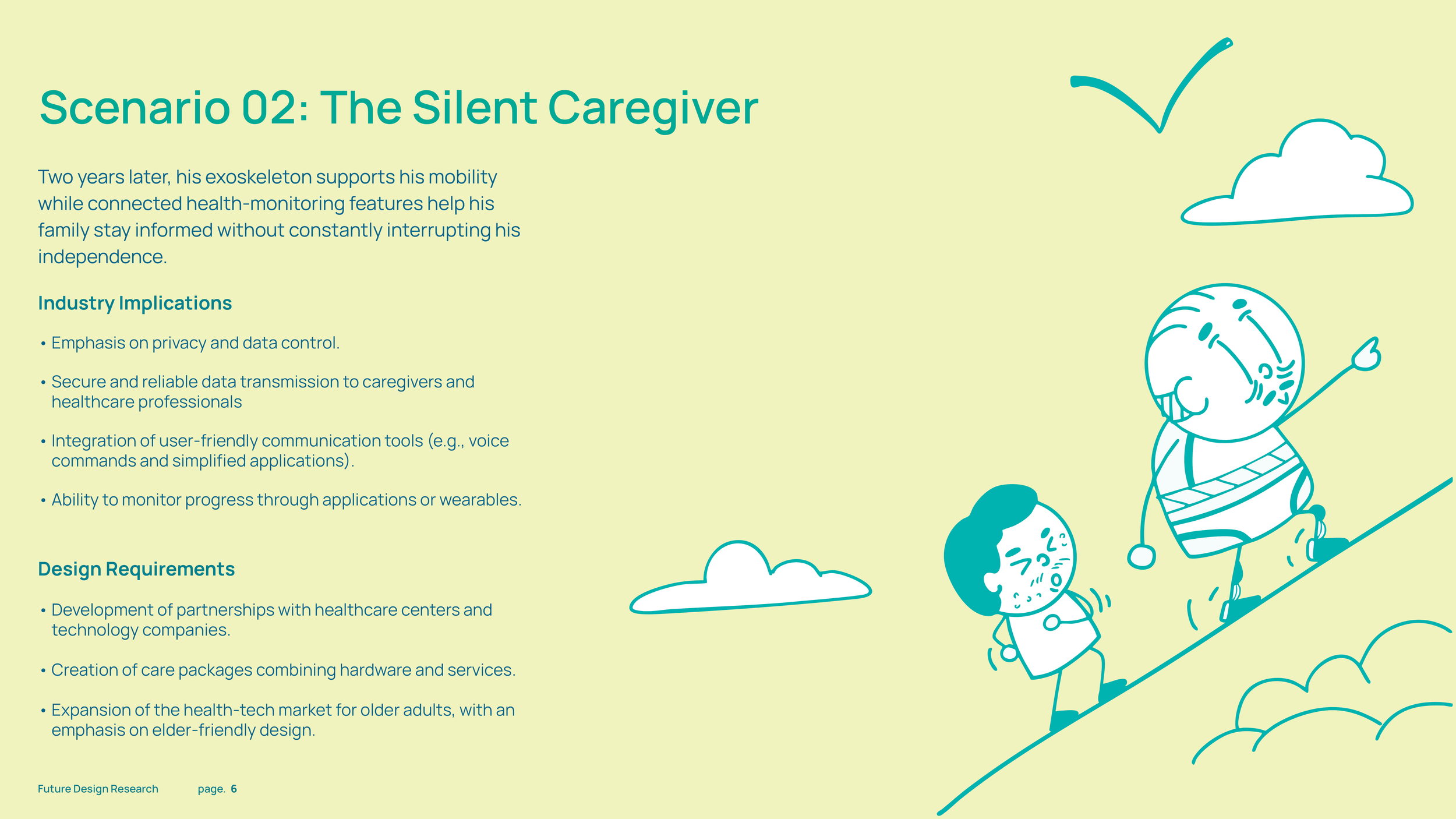 Scenario 02: The Silent Caregiver

Two years later, his exoskeleton supports his mobility while connected health-monitoring features help his family stay informed without constantly interrupting his independence.

Industry Implications

• Emphasis on privacy and data control.

• Secure and reliable data transmission to caregivers and healthcare professionals

• Integration of user-friendly communication tools (e.g., voice commands and simplified applications).

• Ability to monitor progress through applications or wearables.

Design Requirements

• Development of partnerships with healthcare centers and technology companies.

• Creation of care packages combining hardware and services.

• Expansion of the health-tech market for older adults, with an emphasis on elder-friendly design.

Future Design Research page. 6